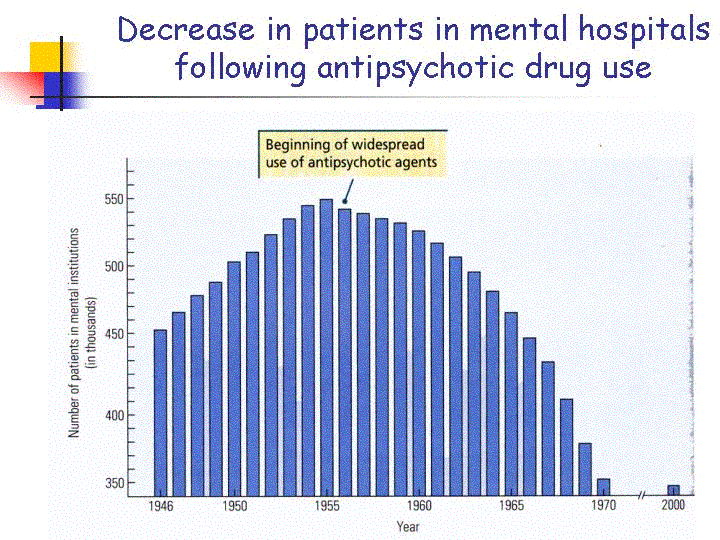 Decrease in patients in mental hospitals following antipsychotic drug use

Beginning of widespread use of antipsychotic agents

Number of patients in mental institutions (in thousands)

550

500

450

400

350

1946

1950

1955

1960

1965

1970

2000

Year